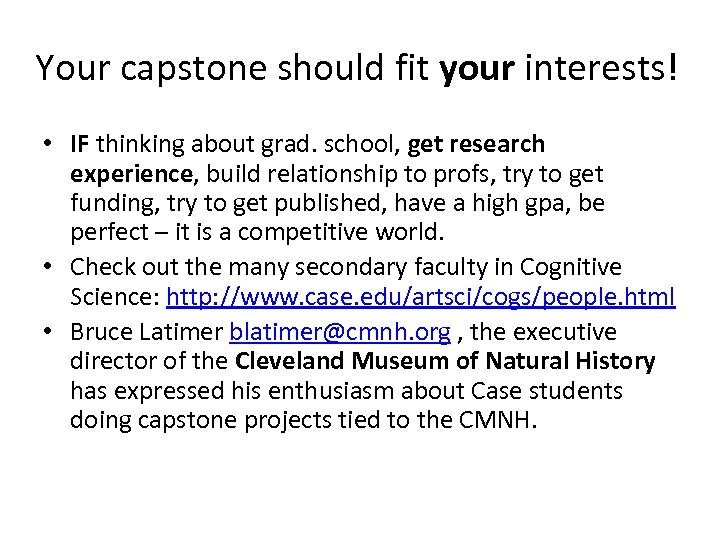 Your capstone should fit your interests!

• IF thinking about grad. school, get research experience, build relationship to profs, try to get funding, try to get published, have a high gpa, be perfect – it is a competitive world.
• Check out the many secondary faculty in Cognitive Science: http://www.case.edu/artsci/cogs/people.html
• Bruce Latimer blatimer@cmnh.org , the executive director of the Cleveland Museum of Natural History has expressed his enthusiasm about Case students doing capstone projects tied to the CMNH.